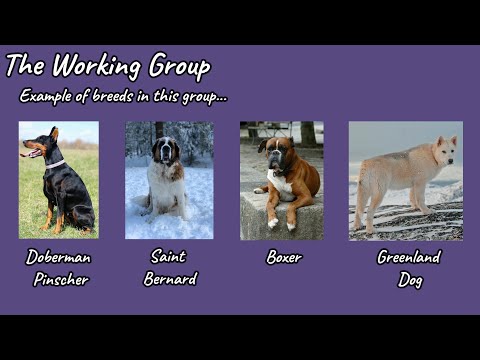 The Working Group

Example of breeds in this group...

Doberman Pinscher

Saint Bernard

Boxer

Greenland Dog